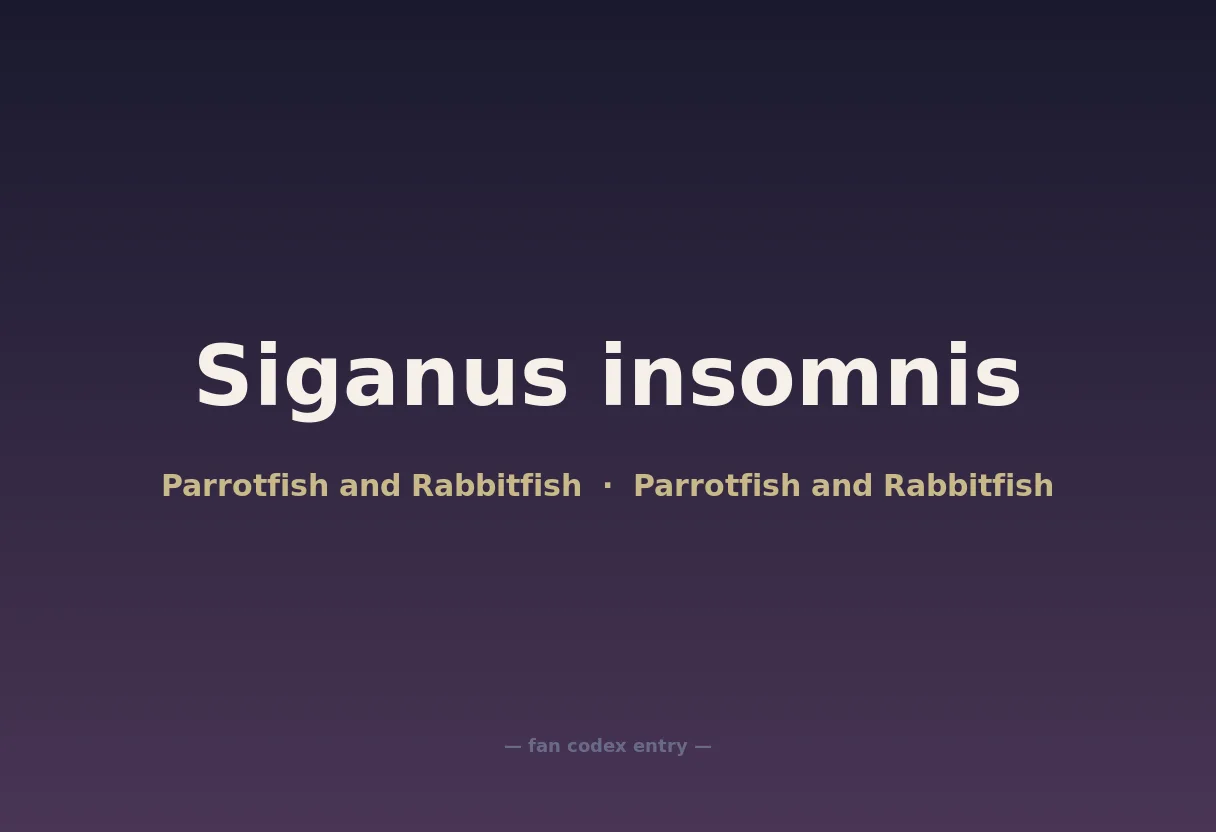 Siganus insomnis

Parrotfish and Rabbitfish · Parrotfish and Rabbitfish

— fan codex entry —